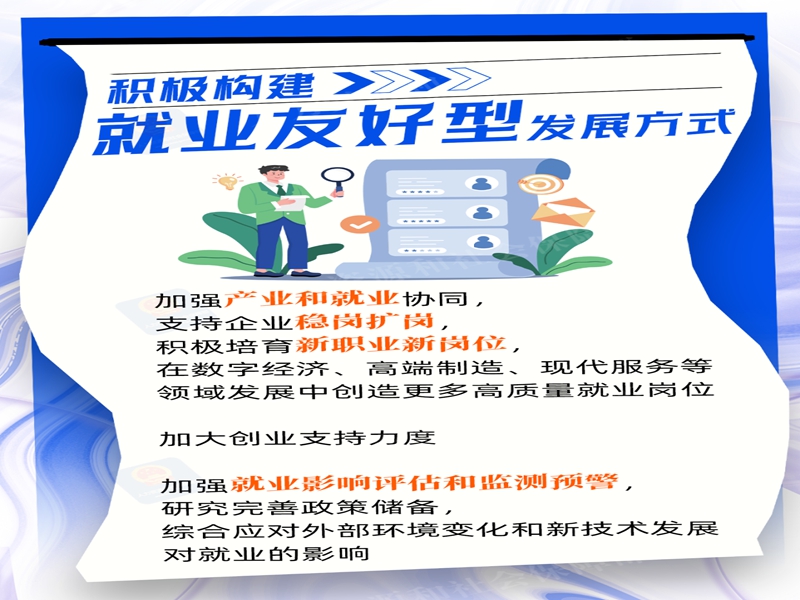 积极构建
就业友好型发展方式

加强产业和就业协同，
支持企业稳岗扩岗，
积极培育新职业新岗位，
在数字经济、高端制造、现代服务等领域发展中创造更多高质量就业岗位

加大创业支持力度

加强就业影响评估和监测预警，
研究完善政策储备，
综合应对外部环境变化和新技术发展对就业的影响